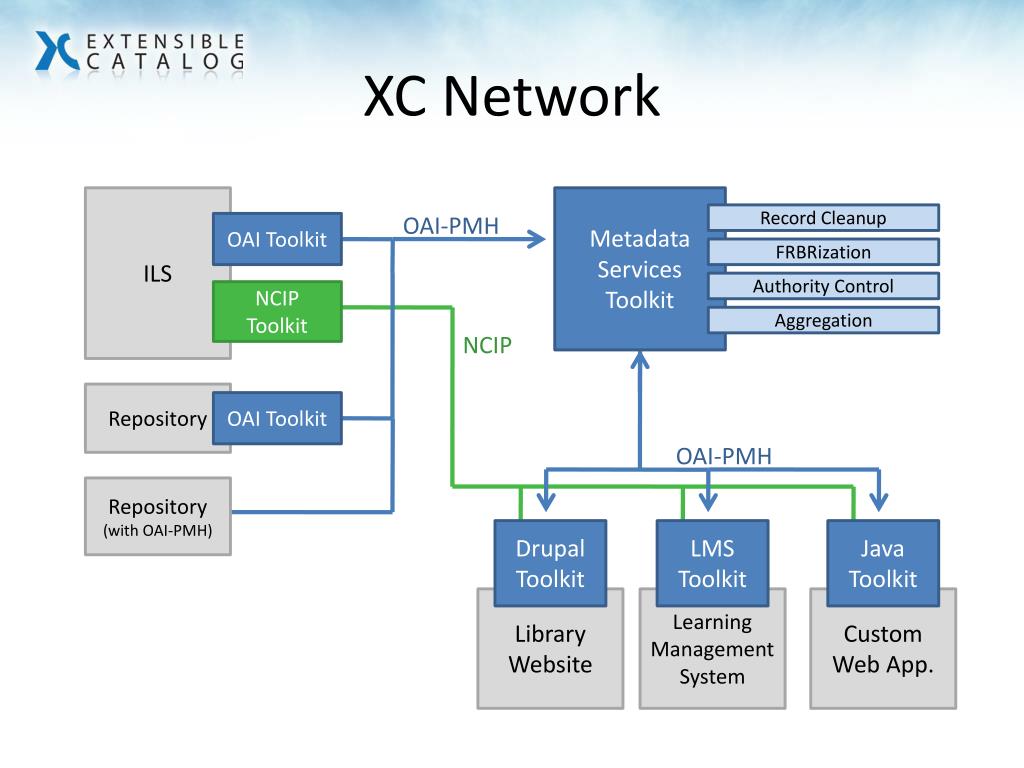 EXTENSIBLE CATALOG

XC Network

ILS
OAI Toolkit
NCIP Toolkit
Repository
OAI Toolkit
Repository
(with OAI-PMH)
OAI-PMH
NCIP
Metadata Services Toolkit
Record Cleanup
FRBRization
Authority Control
Aggregation
OAI-PMH
Drupal Toolkit
LMS Toolkit
Java Toolkit
Library Website
Learning Management System
Custom Web App.